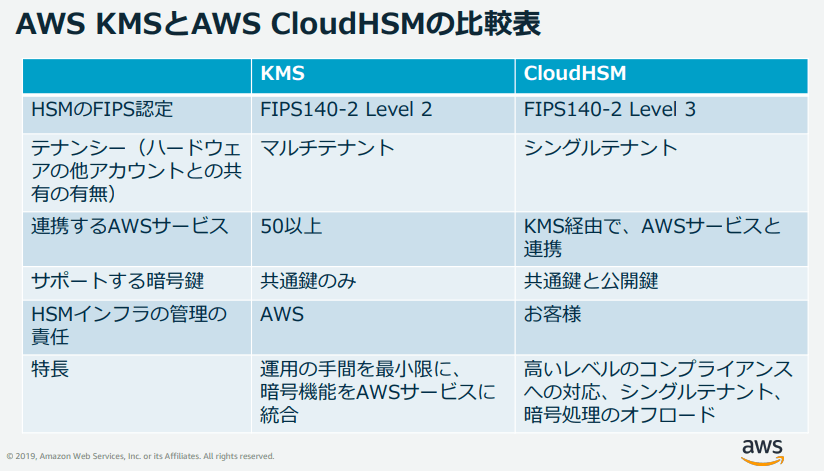 AWS KMSとAWS CloudHSMの比較表

| | KMS | CloudHSM |
|---|---|---|
| HSMのFIPS認定 | FIPS140-2 Level 2 | FIPS140-2 Level 3 |
| テナンシー（ハードウェアの他アカウントとの共有の有無） | マルチテナント | シングルテナント |
| 連携するAWSサービス | 50以上 | KMS経由で、AWSサービスと連携 |
| サポートする暗号鍵 | 共通鍵のみ | 共通鍵と公開鍵 |
| HSMインフラの管理の責任 | AWS | お客様 |
| 特長 | 運用の手間を最小限に、暗号機能をAWSサービスに統合 | 高いレベルのコンプライアンスへの対応、シングルテナント、暗号処理のオフロード |

© 2019, Amazon Web Services, Inc. or its Affiliates. All rights reserved.

aws